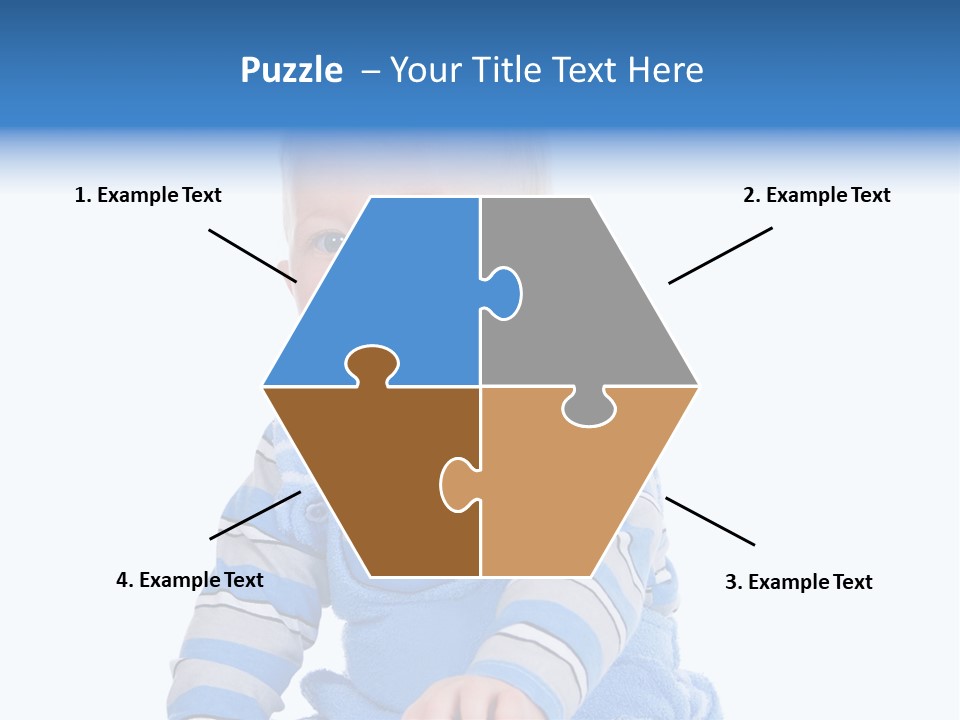 Puzzle – Your Title Text Here

1. Example Text

2. Example Text

4. Example Text

3. Example Text